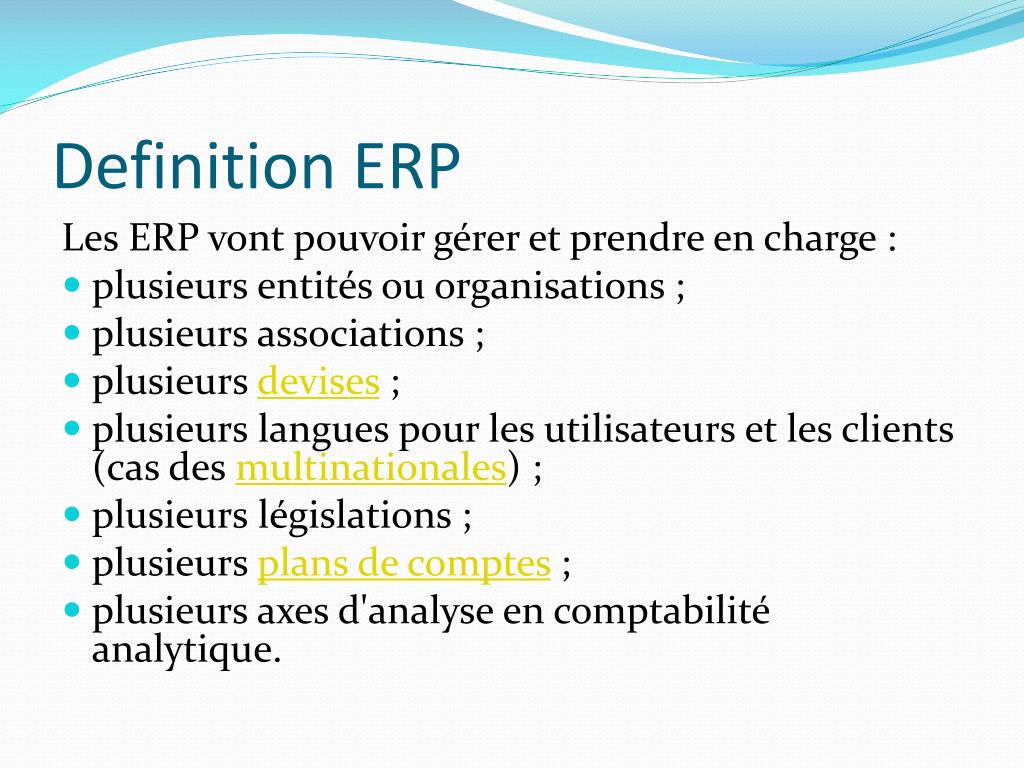 Definition ERP

Les ERP vont pouvoir gérer et prendre en charge :

- plusieurs entités ou organisations ;
- plusieurs associations ;
- plusieurs devises ;
- plusieurs langues pour les utilisateurs et les clients (cas des multinationales) ;
- plusieurs législations ;
- plusieurs plans de comptes ;
- plusieurs axes d'analyse en comptabilité analytique.